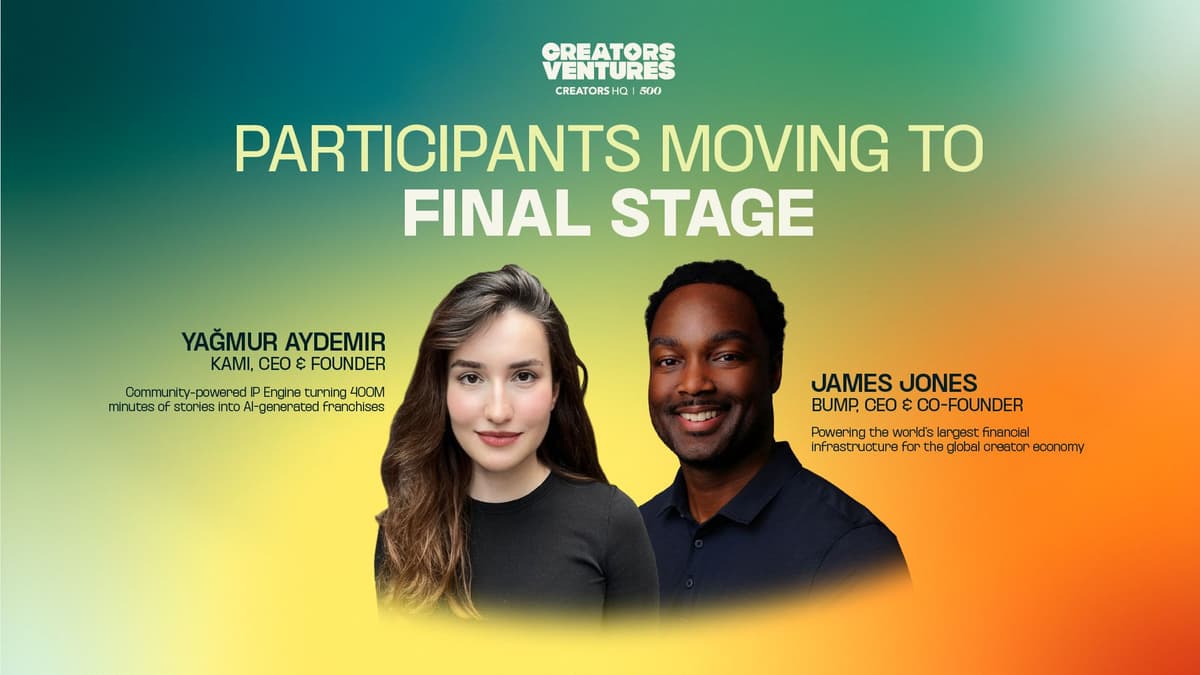 CREATORS VENTURES
CREATORS HQ | 500

PARTICIPANTS MOVING TO FINAL STAGE

YAĞMUR AYDEMIR
KAMI, CEO & FOUNDER

Community-powered IP Engine turning 400M minutes of stories into AI-generated franchises

JAMES JONES
BUMP, CEO & CO-FOUNDER

Powering the world's largest financial infrastructure for the global creator economy